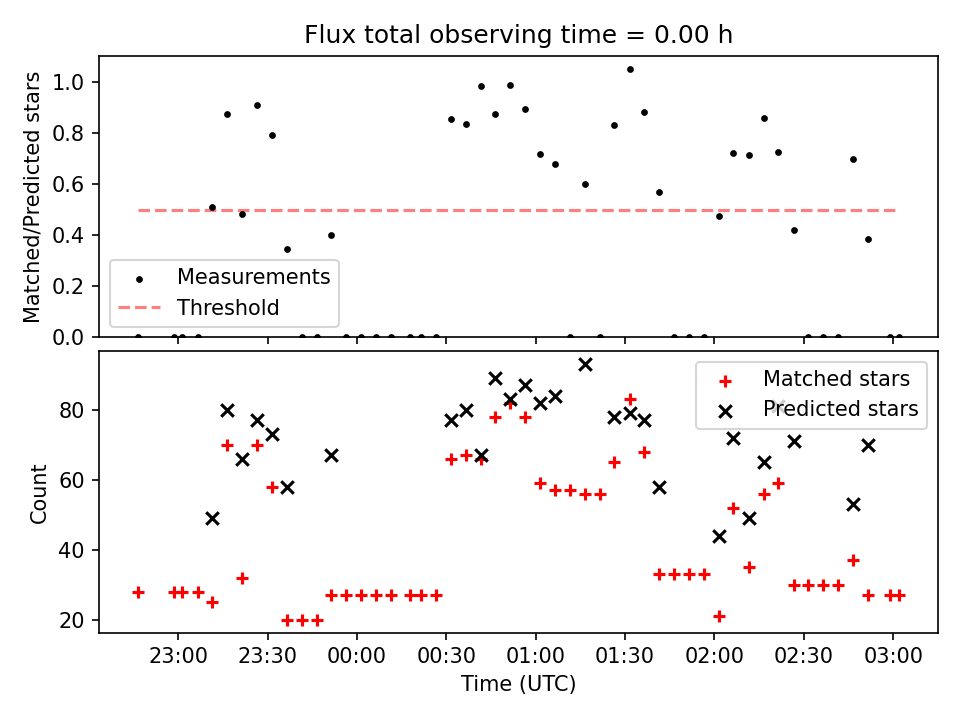 Flux total observing time = 0.00 h

Matched/Predicted stars

1.0
0.8
0.6
0.4
0.2
0.0

Measurements
Threshold

Count

80
60
40
20

Matched stars
Predicted stars

23:00
23:30
00:00
00:30
01:00
01:30
02:00
02:30
03:00

Time (UTC)